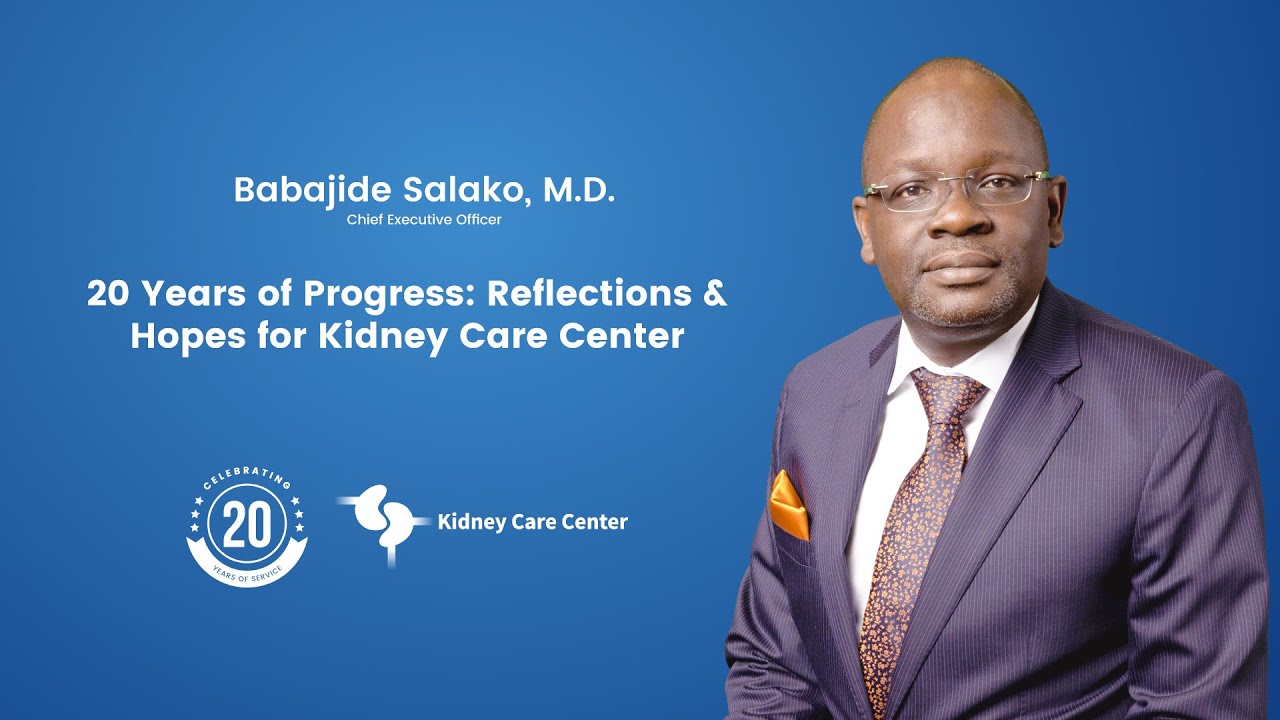 Babajide Salako, M.D.
Chief Executive Officer

20 Years of Progress: Reflections & Hopes for Kidney Care Center

CELEBRATING
20
YEARS OF SERVICE

Kidney Care Center